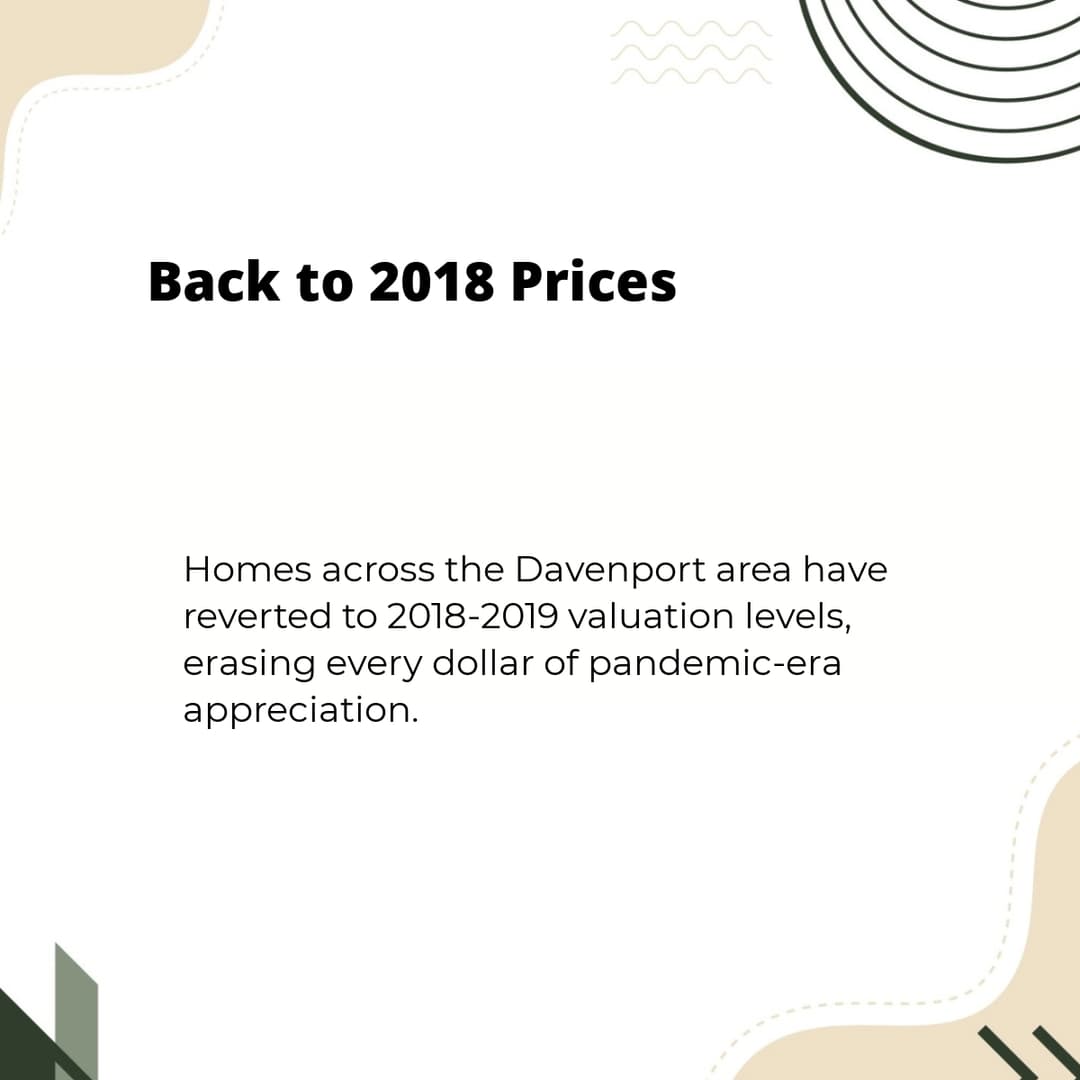 Back to 2018 Prices

Homes across the Davenport area have reverted to 2018-2019 valuation levels, erasing every dollar of pandemic-era appreciation.